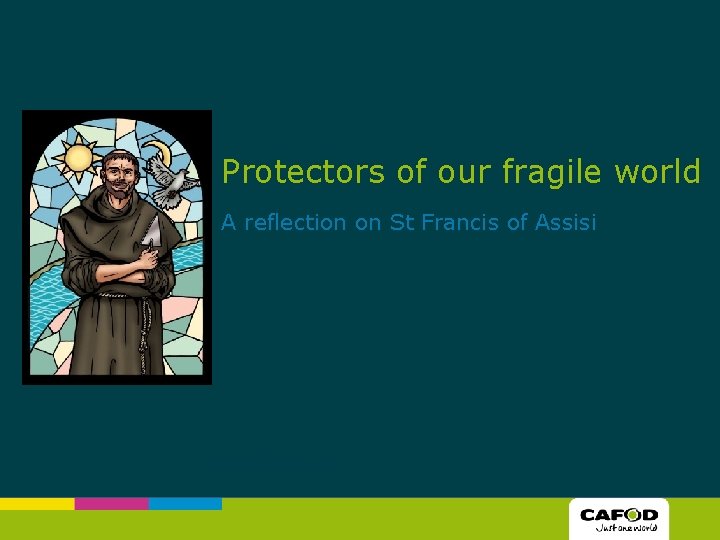 Protectors of our fragile world

A reflection on St Francis of Assisi

CAFOD
Just one world